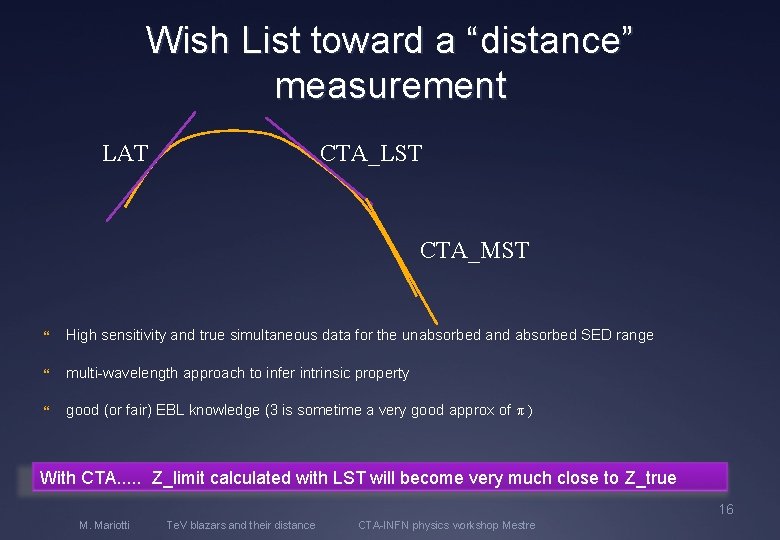 Wish List toward a “distance” measurement

LAT

CTA_LST

CTA_MST

“ High sensitivity and true simultaneous data for the unabsorbed and absorbed SED range

“ multi-wavelength approach to infer intrinsic property

“ good (or fair) EBL knowledge (3 is sometime a very good approx of $\pi$ )

With CTA..... Z_limit calculated with LST will become very much close to Z_true

16

M. Mariotti TeV blazars and their distance CTA-INFN physics workshop Mestre